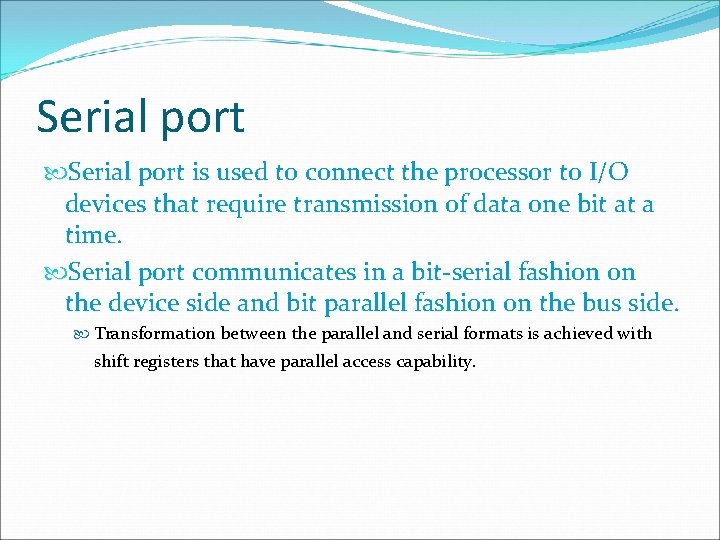 Serial port

Serial port is used to connect the processor to I/O devices that require transmission of data one bit at a time.

Serial port communicates in a bit-serial fashion on the device side and bit parallel fashion on the bus side.

Transformation between the parallel and serial formats is achieved with shift registers that have parallel access capability.